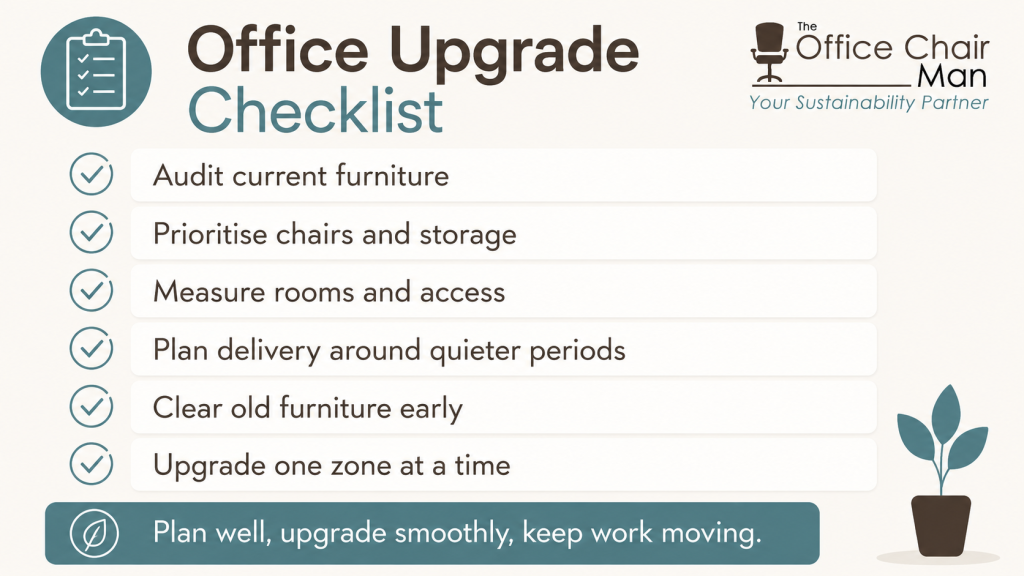 Office Upgrade Checklist

The Office Chair Man
Your Sustainability Partner

Audit current furniture

Prioritise chairs and storage

Measure rooms and access

Plan delivery around quieter periods

Clear old furniture early

Upgrade one zone at a time

Plan well, upgrade smoothly, keep work moving.